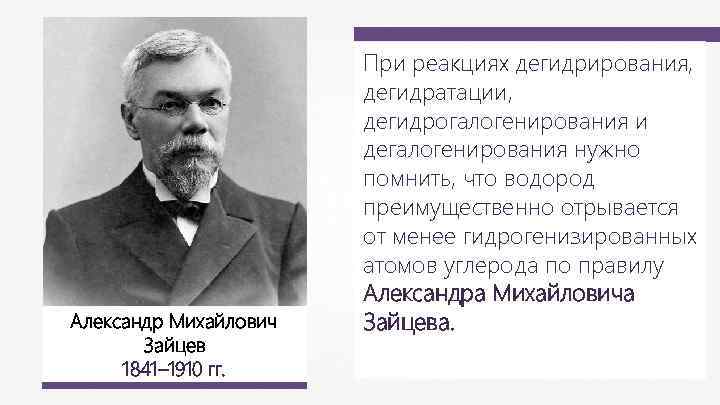 Александр Михайлович Зайцев
1841–1910 гг.

При реакциях дегидрирования, дегидратации, дегидрогалогенирования и дегалогенирования нужно помнить, что водород преимущественно отрывается от менее гидрогенизированных атомов углерода по правилу Александра Михайловича Зайцева.